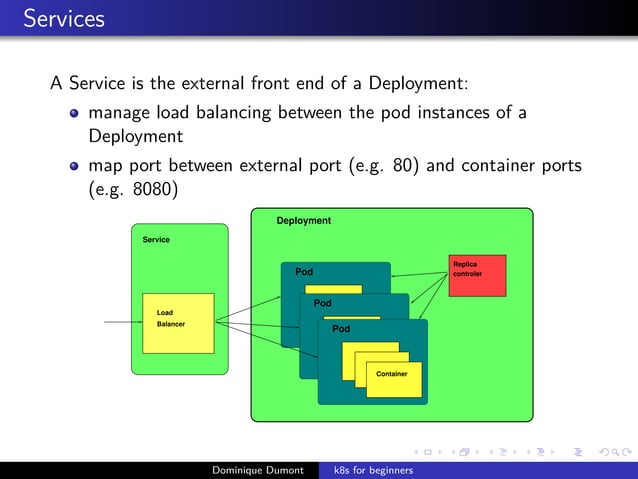 Services

A Service is the external front end of a Deployment:

- manage load balancing between the pod instances of a Deployment
- map port between external port (e.g. 80) and container ports (e.g. 8080)

Service

Load Balancer

Deployment

Pod

Pod

Pod

Container

Replica controler

Dominique Dumont k8s for beginners